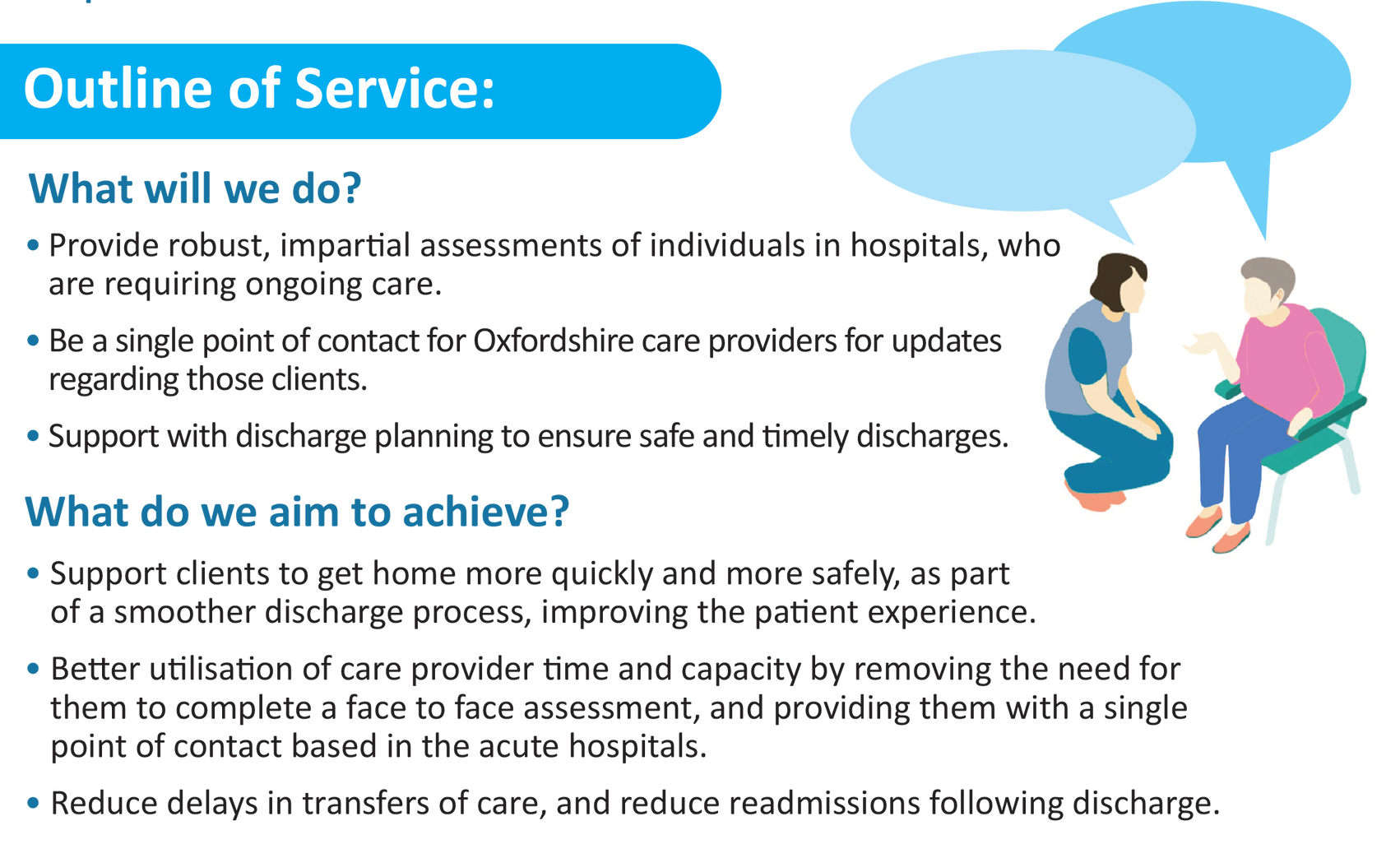 Outline of Service:

What will we do?

• Provide robust, impartial assessments of individuals in hospitals, who are requiring ongoing care.

• Be a single point of contact for Oxfordshire care providers for updates regarding those clients.

• Support with discharge planning to ensure safe and timely discharges.

What do we aim to achieve?

• Support clients to get home more quickly and more safely, as part of a smoother discharge process, improving the patient experience.

• Better utilisation of care provider time and capacity by removing the need for them to complete a face to face assessment, and providing them with a single point of contact based in the acute hospitals.

• Reduce delays in transfers of care, and reduce readmissions following discharge.